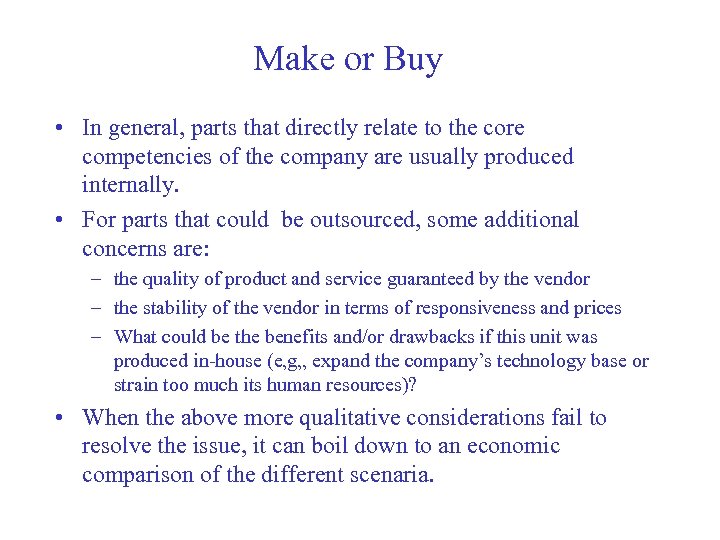 Make or Buy

• In general, parts that directly relate to the core competencies of the company are usually produced internally.

• For parts that could be outsourced, some additional concerns are:
  – the quality of product and service guaranteed by the vendor
  – the stability of the vendor in terms of responsiveness and prices
  – What could be the benefits and/or drawbacks if this unit was produced in-house (e,g,, expand the company's technology base or strain too much its human resources)?

• When the above more qualitative considerations fail to resolve the issue, it can boil down to an economic comparison of the different scenaria.